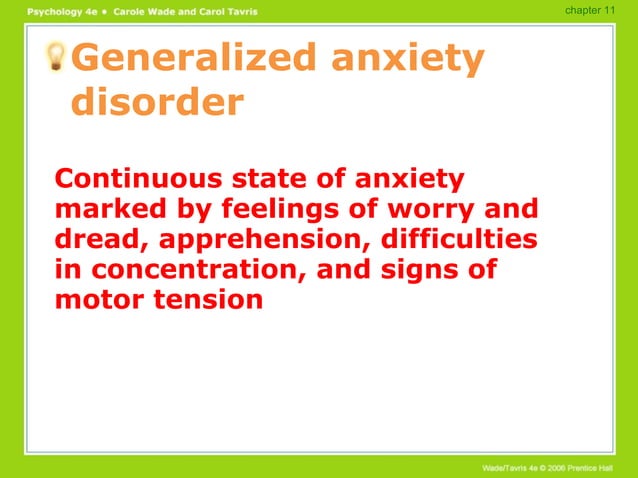 Psychology 4e • Carole Wade and Carol Tavris

chapter 11

Generalized anxiety disorder

Continuous state of anxiety marked by feelings of worry and dread, apprehension, difficulties in concentration, and signs of motor tension

Wade/Tavris 4e © 2006 Prentice Hall